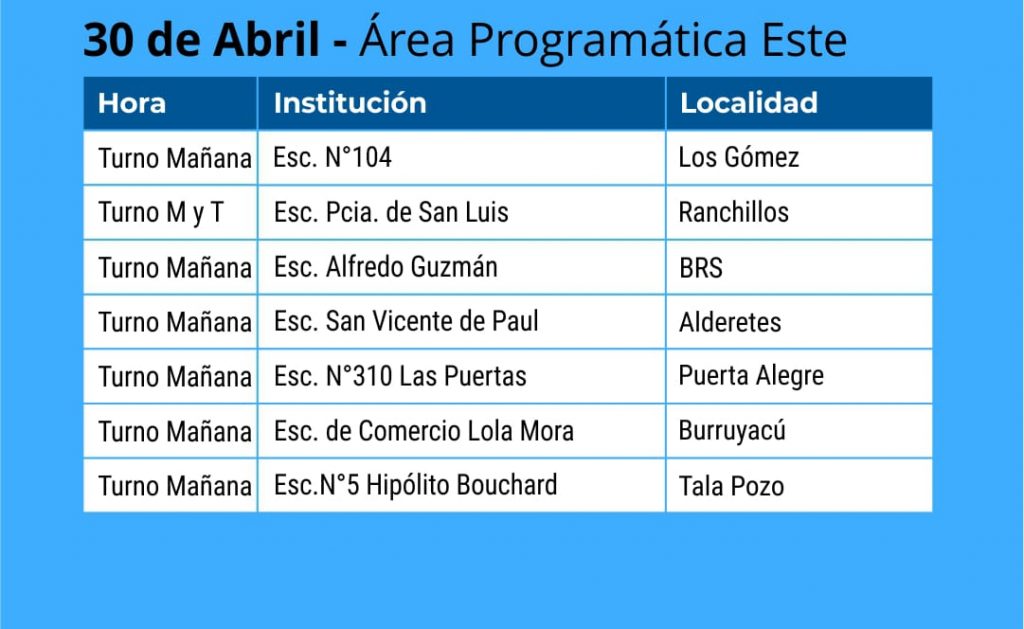 30 de Abril - Área Programática Este

| Hora | Institución | Localidad |
|---|---|---|
| Turno Mañana | Esc. N°104 | Los Gómez |
| Turno M y T | Esc. Pcia. de San Luis | Ranchillos |
| Turno Mañana | Esc. Alfredo Guzmán | BRS |
| Turno Mañana | Esc. San Vicente de Paul | Alderetes |
| Turno Mañana | Esc. N°310 Las Puertas | Puerta Alegre |
| Turno Mañana | Esc. de Comercio Lola Mora | Burruyacú |
| Turno Mañana | Esc.N°5 Hipólito Bouchard | Tala Pozo |